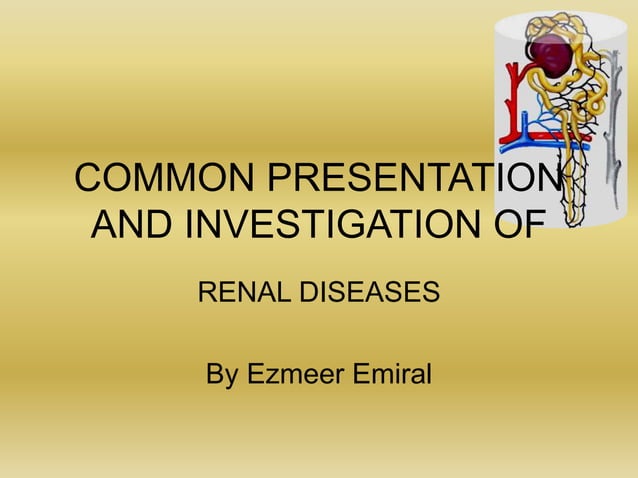 COMMON PRESENTATION AND INVESTIGATION OF

RENAL DISEASES

By Ezmeer Emiral